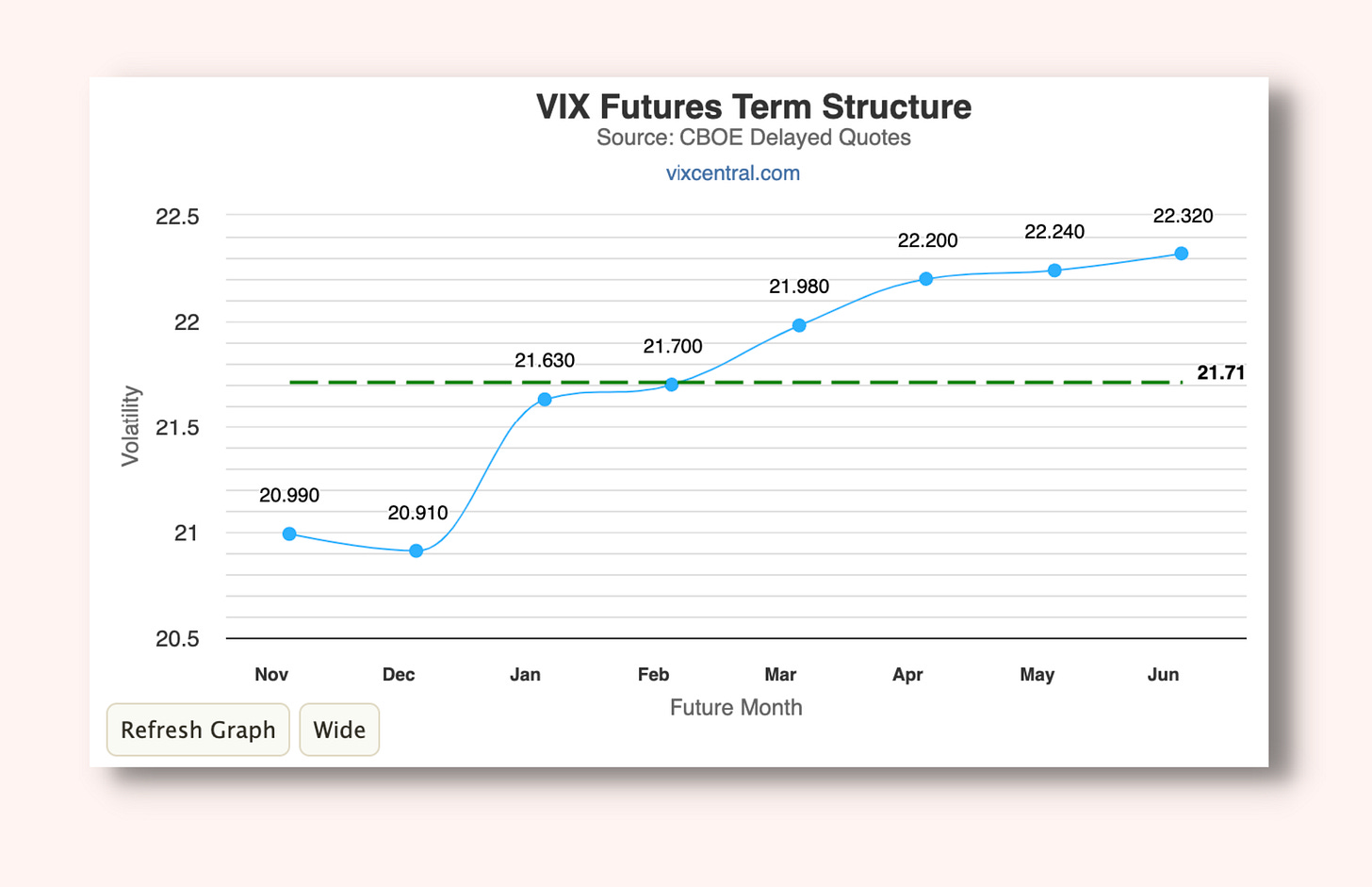 VIX Futures Term Structure
Source: CBOE Delayed Quotes
vixcentral.com

Volatility

22.5
22
21.5
21
20.5

20.990
20.910
21.630
21.700
21.980
22.200
22.240
22.320
21.71

Nov
Dec
Jan
Feb
Mar
Apr
May
Jun

Future Month

Refresh Graph
Wide